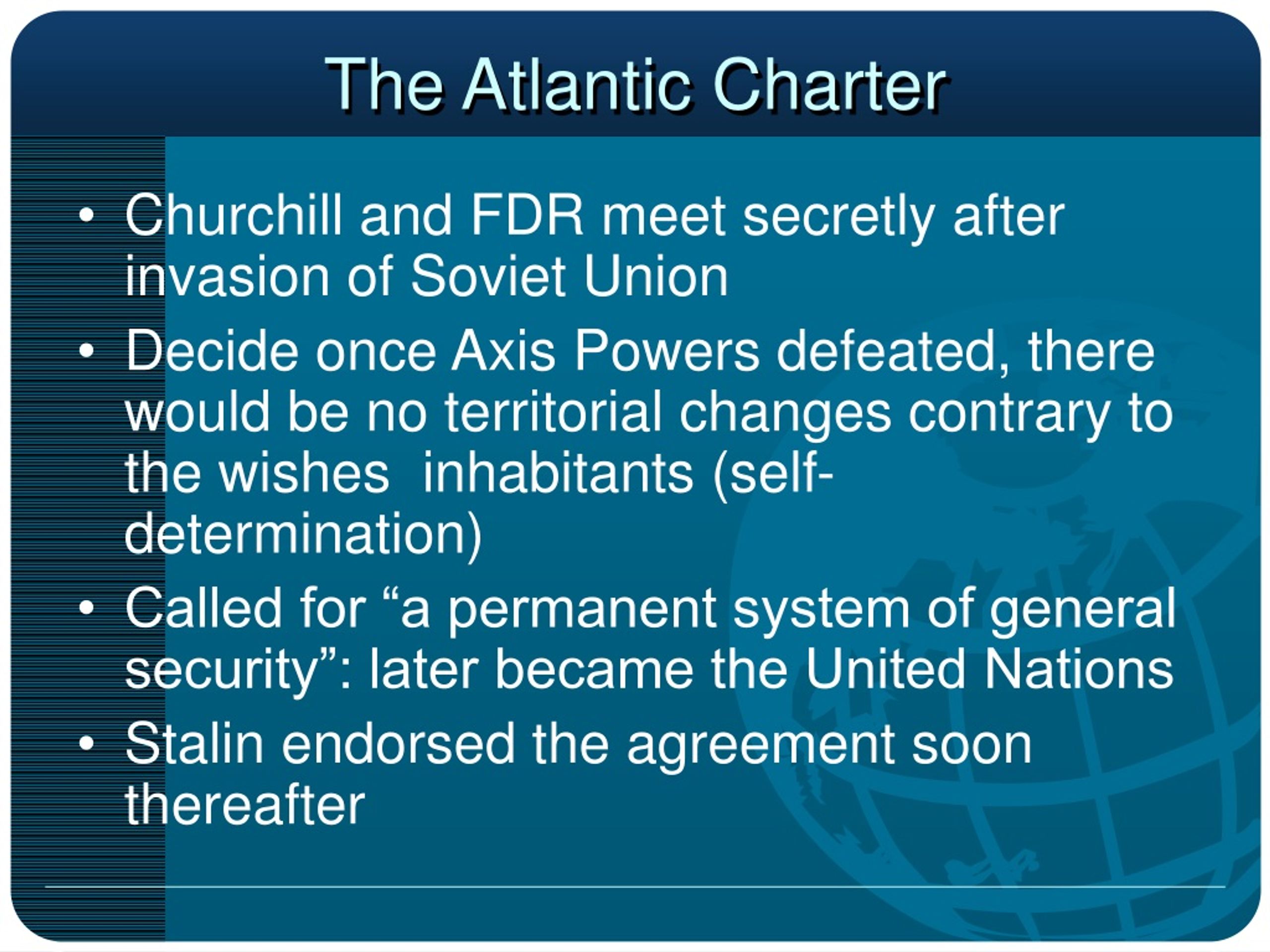 The Atlantic Charter

• Churchill and FDR meet secretly after invasion of Soviet Union
• Decide once Axis Powers defeated, there would be no territorial changes contrary to the wishes inhabitants (self-determination)
• Called for “a permanent system of general security”: later became the United Nations
• Stalin endorsed the agreement soon thereafter